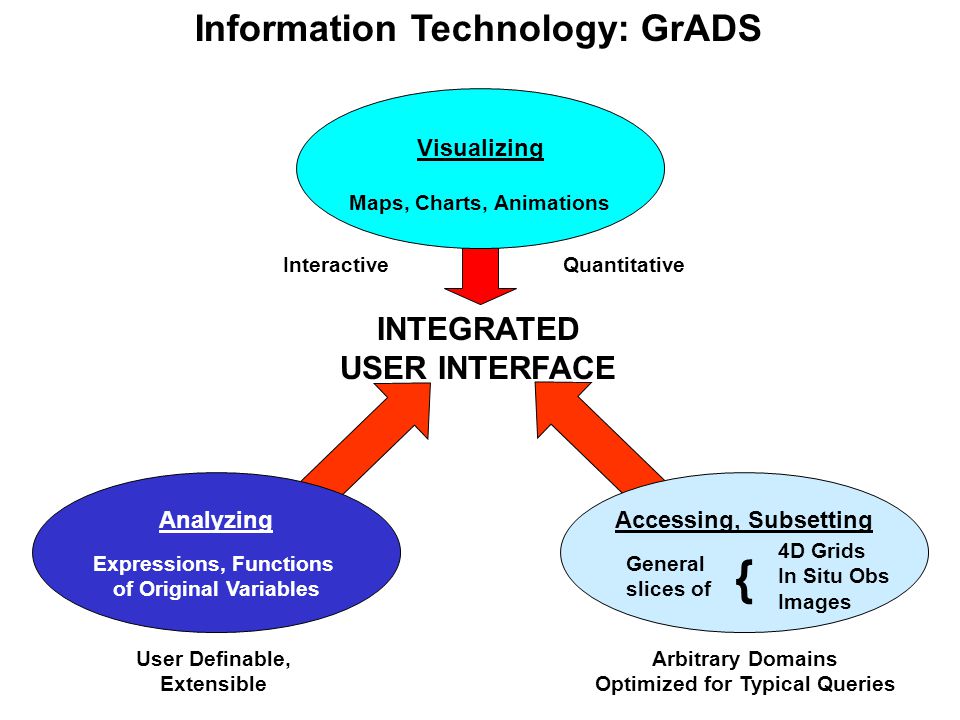 Information Technology: GrADS

Visualizing

Maps, Charts, Animations

Interactive

Quantitative

INTEGRATED
USER INTERFACE

Analyzing

Expressions, Functions of Original Variables

User Definable, Extensible

Accessing, Subsetting

General slices of {

4D Grids
In Situ Obs
Images

Arbitrary Domains
Optimized for Typical Queries